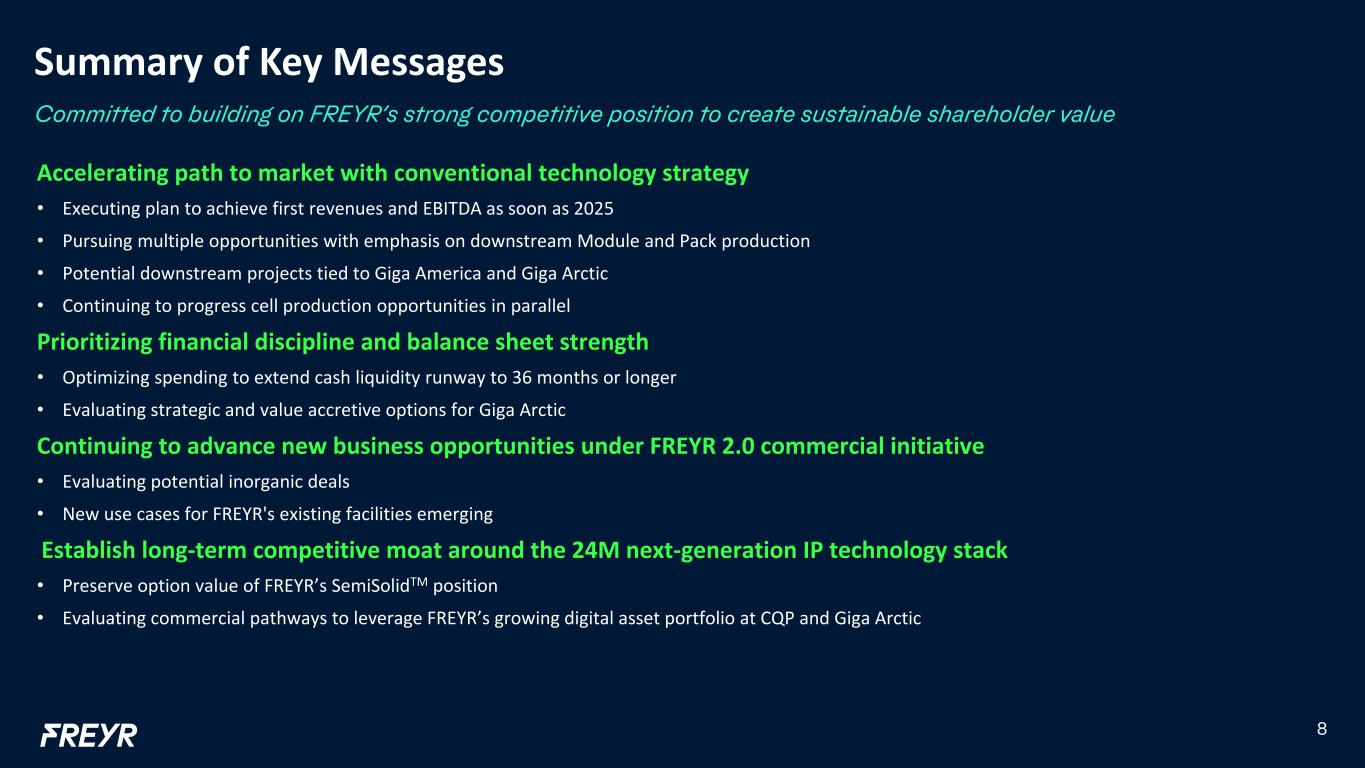 Summary of Key Messages

Committed to building on FREYR's strong competitive position to create sustainable shareholder value

Accelerating path to market with conventional technology strategy

• Executing plan to achieve first revenues and EBITDA as soon as 2025
• Pursuing multiple opportunities with emphasis on downstream Module and Pack production
• Potential downstream projects tied to Giga America and Giga Arctic
• Continuing to progress cell production opportunities in parallel

Prioritizing financial discipline and balance sheet strength

• Optimizing spending to extend cash liquidity runway to 36 months or longer
• Evaluating strategic and value accretive options for Giga Arctic

Continuing to advance new business opportunities under FREYR 2.0 commercial initiative

• Evaluating potential inorganic deals
• New use cases for FREYR's existing facilities emerging

Establish long-term competitive moat around the 24M next-generation IP technology stack

• Preserve option value of FREYR's SemiSolid$^{TM}$ position
• Evaluating commercial pathways to leverage FREYR's growing digital asset portfolio at CQP and Giga Arctic

FREYR

8